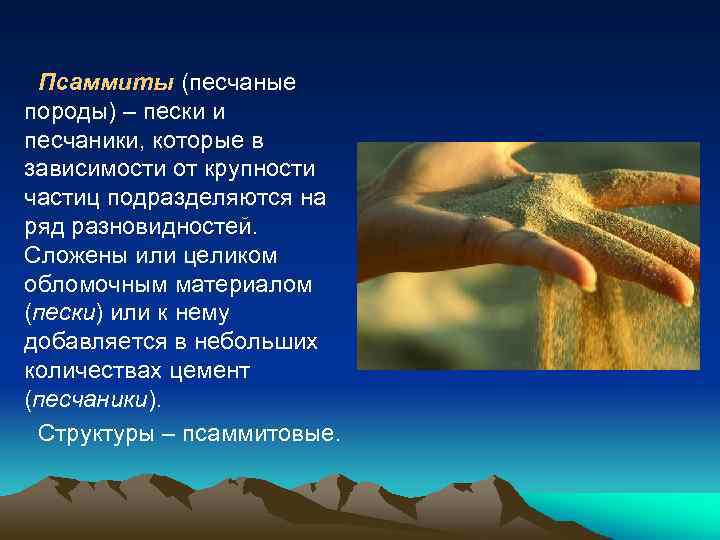 Псаммиты (песчаные породы) – пески и песчаники, которые в зависимости от крупности частиц подразделяются на ряд разновидностей. Сложены или целиком обломочным материалом (пески) или к нему добавляется в небольших количествах цемент (песчаники).

Структуры – псаммитовые.